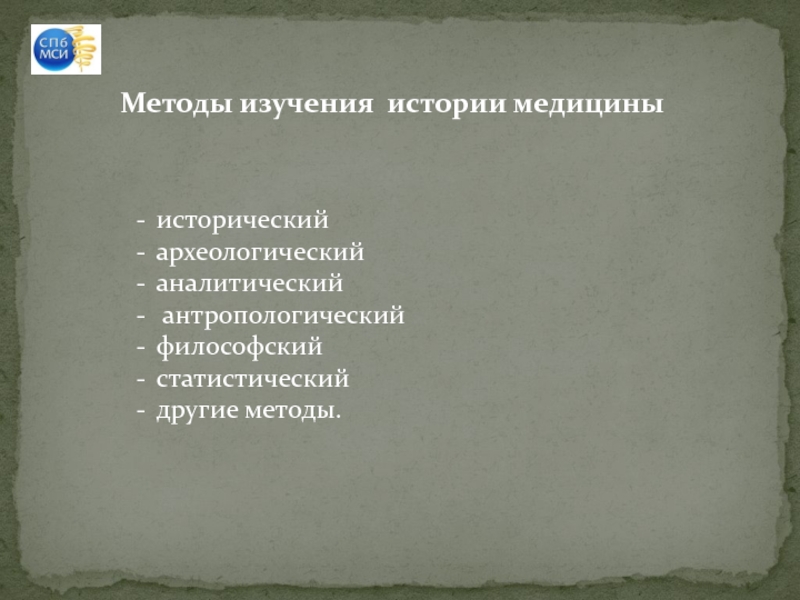 СПб
МСИ

Методы изучения истории медицины

- исторический
- археологический
- аналитический
- антропологический
- философский
- статистический
- другие методы.